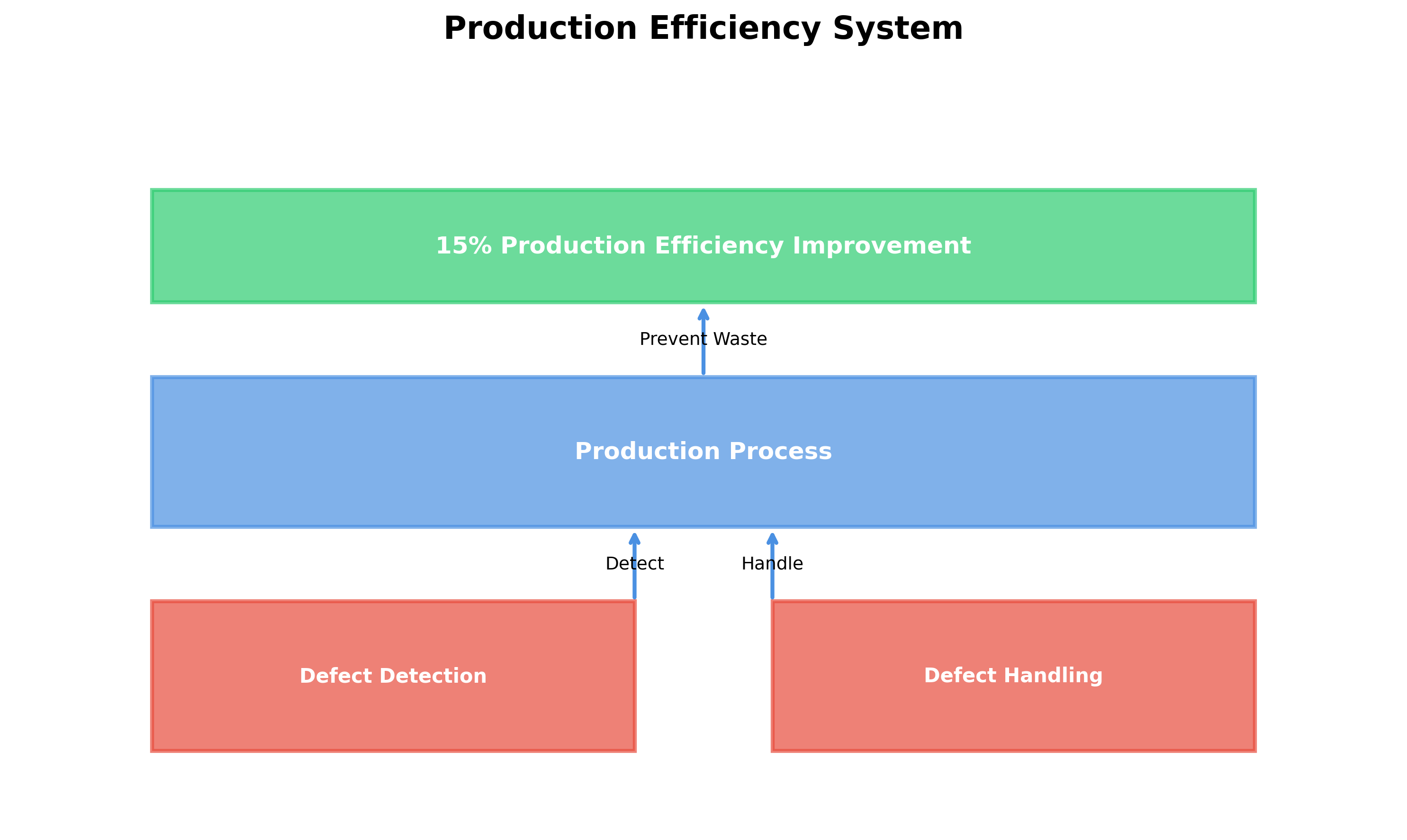 Production Efficiency System

15% Production Efficiency Improvement

Prevent Waste

Production Process

Detect

Handle

Defect Detection

Defect Handling